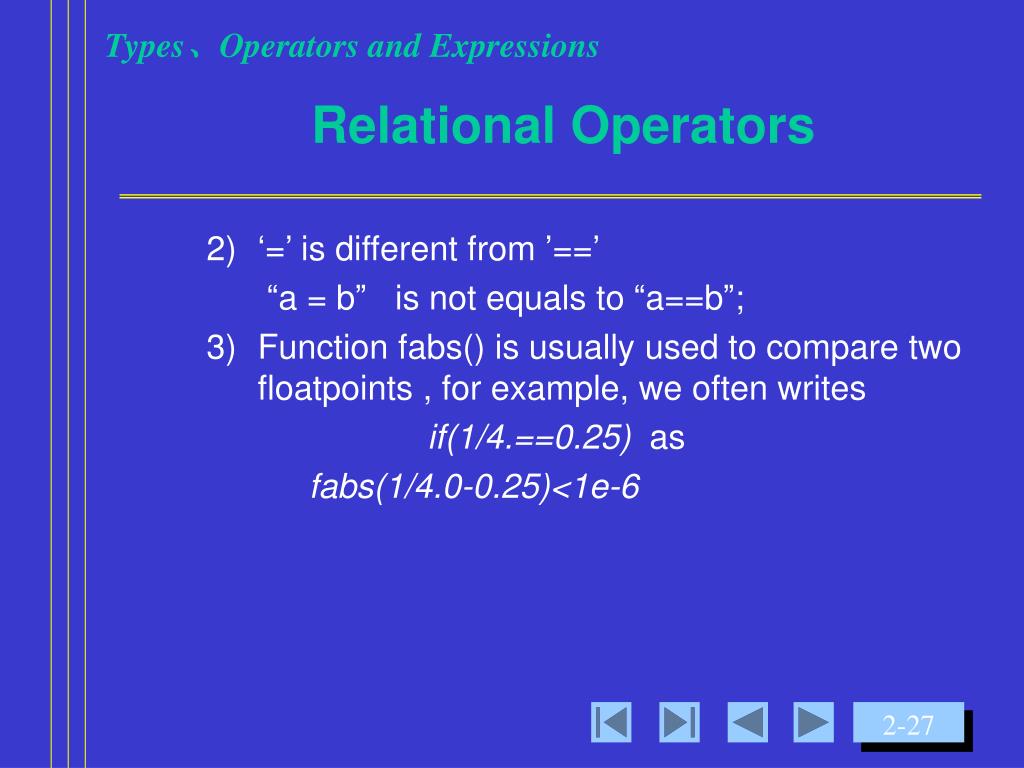 Types、Operators and Expressions

Relational Operators

2) ‘=’ is different from ’==’
“a = b”  is not equals to “a==b”;

3) Function fabs() is usually used to compare two floatpoints , for example, we often writes
if(1/4.==0.25) as
fabs(1/4.0-0.25)<1e-6

2-27